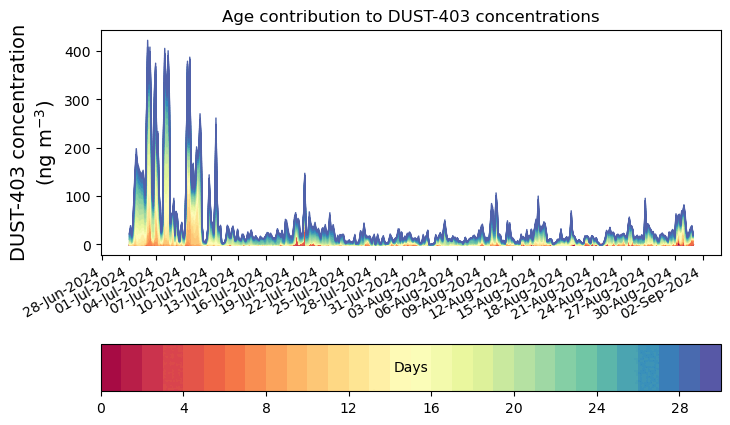 Age contribution to DUST-403 concentrations

DUST-403 concentration
(ng m$^{-3}$)

400
300
200
100
0

28-Jun-2024
01-Jul-2024
04-Jul-2024
07-Jul-2024
10-Jul-2024
13-Jul-2024
16-Jul-2024
19-Jul-2024
22-Jul-2024
25-Jul-2024
28-Jul-2024
31-Jul-2024
03-Aug-2024
06-Aug-2024
09-Aug-2024
12-Aug-2024
15-Aug-2024
18-Aug-2024
21-Aug-2024
24-Aug-2024
27-Aug-2024
30-Aug-2024
02-Sep-2024

Days

0
4
8
12
16
20
24
28